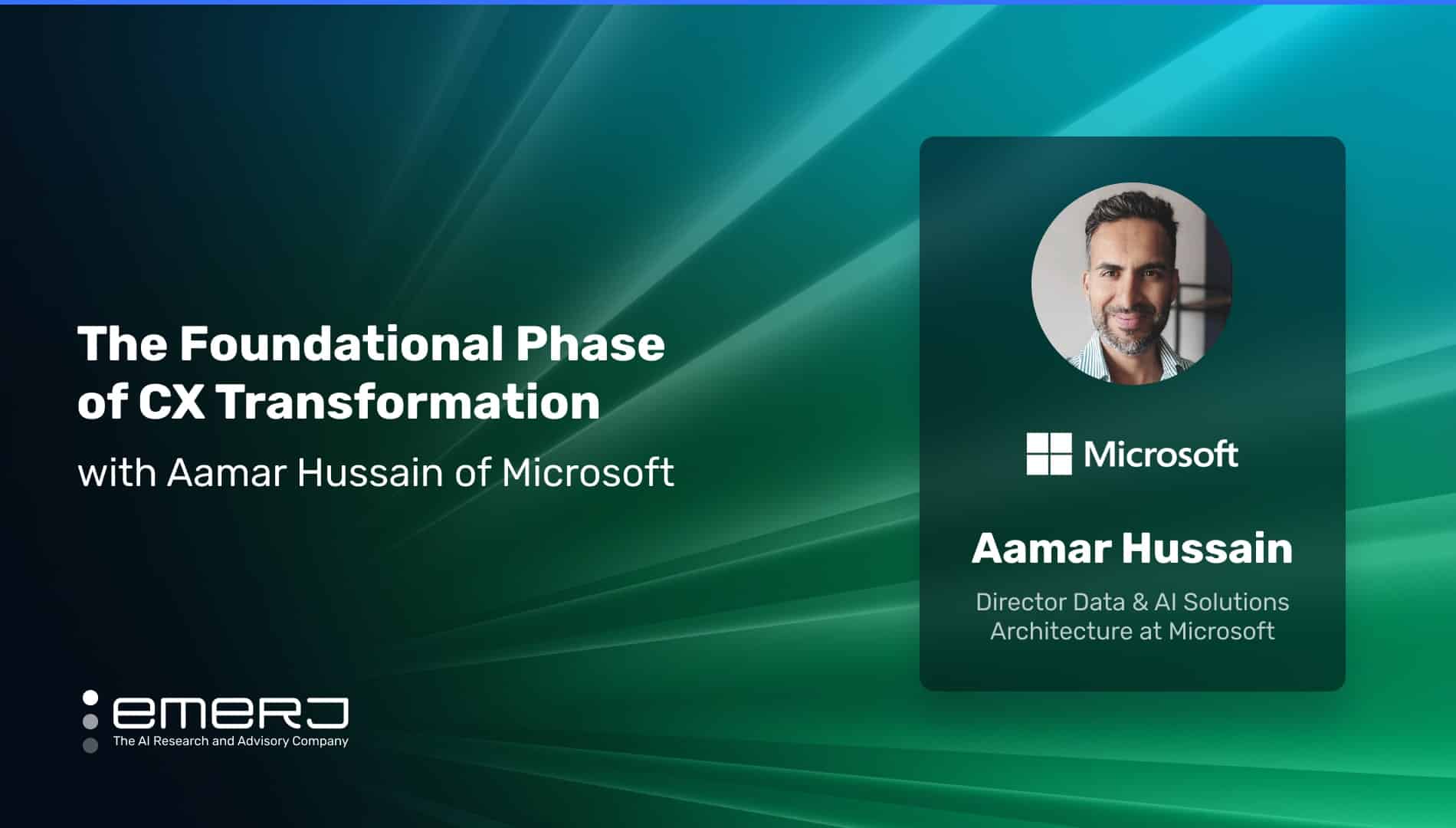 The Foundational Phase of CX Transformation

with Aamar Hussain of Microsoft

emerj
The AI Research and Advisory Company

Microsoft

Aamar Hussain

Director Data & AI Solutions Architecture at Microsoft